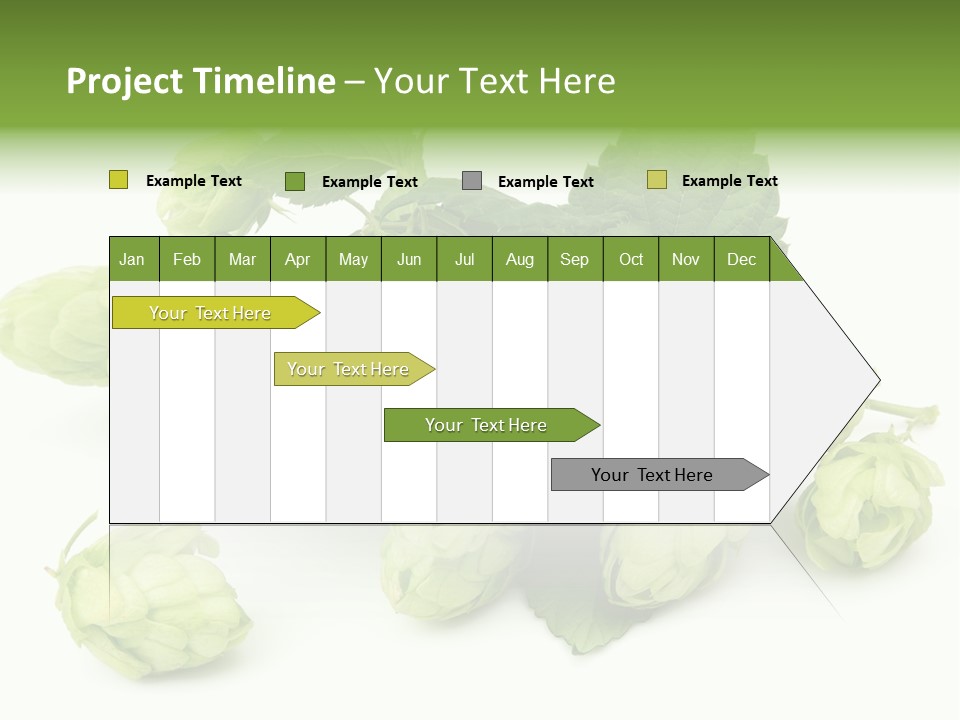 Project Timeline – Your Text Here

Example Text
Example Text
Example Text
Example Text

| Jan | Feb | Mar | Apr | May | Jun | Jul | Aug | Sep | Oct | Nov | Dec |
|---|---|---|---|---|---|---|---|---|---|---|---|

Your Text Here

Your Text Here

Your Text Here

Your Text Here